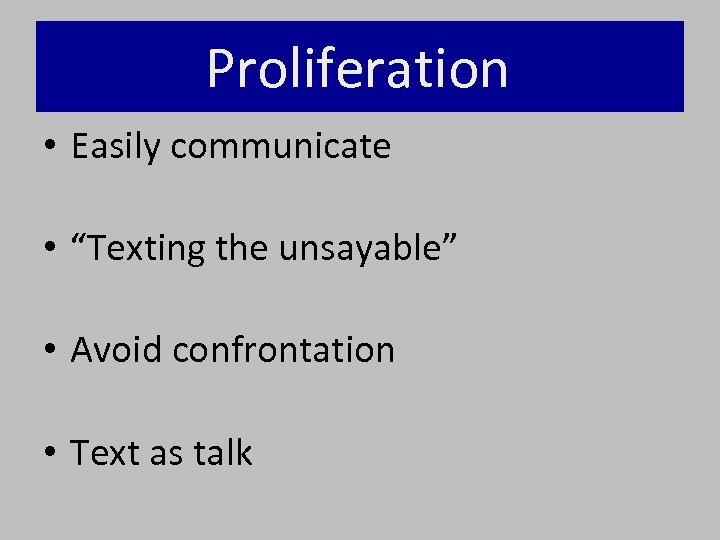 Proliferation

• Easily communicate

• “Texting the unsayable”

• Avoid confrontation

• Text as talk